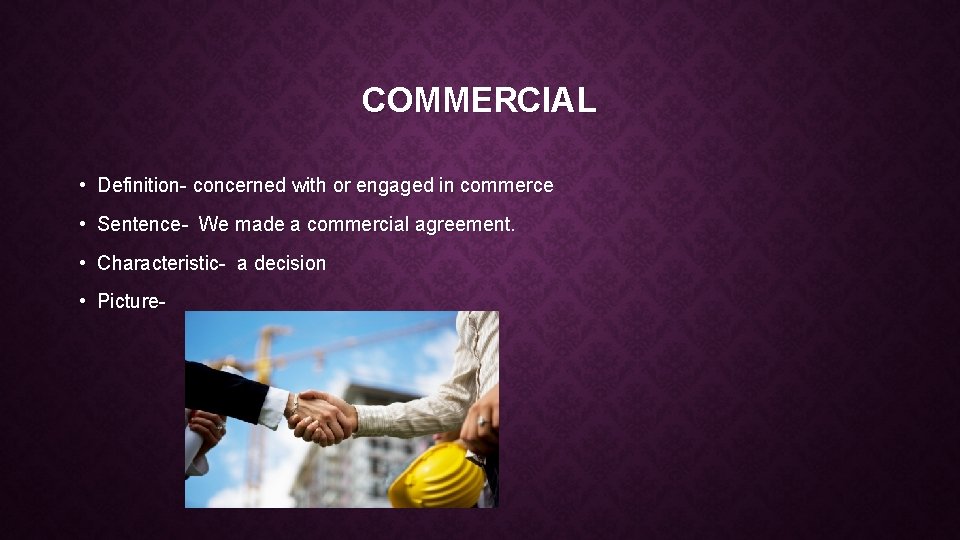 COMMERCIAL

• Definition- concerned with or engaged in commerce

• Sentence- We made a commercial agreement.

• Characteristic- a decision

• Picture-